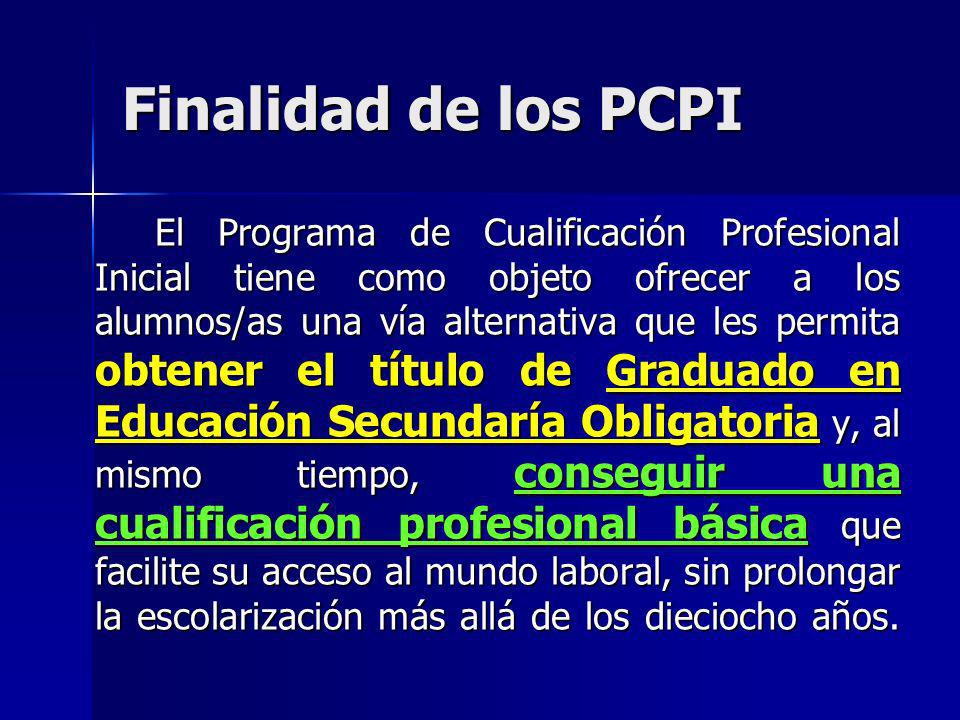 Finalidad de los PCPI

El Programa de Cualificación Profesional Inicial tiene como objeto ofrecer a los alumnos/as una vía alternativa que les permita obtener el título de Graduado en Educación Secundaría Obligatoria y, al mismo tiempo, conseguir una cualificación profesional básica que facilite su acceso al mundo laboral, sin prolongar la escolarización más allá de los dieciocho años.